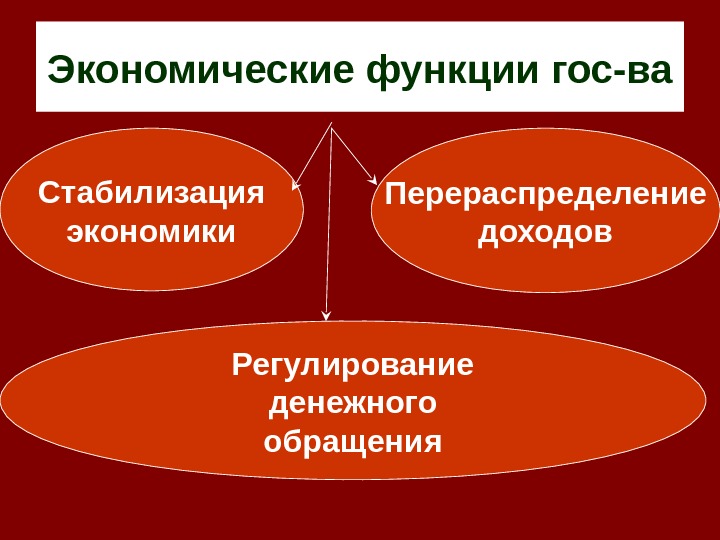 Экономические функции гос-ва

Стабилизация экономики

Перераспределение доходов

Регулирование денежного обращения